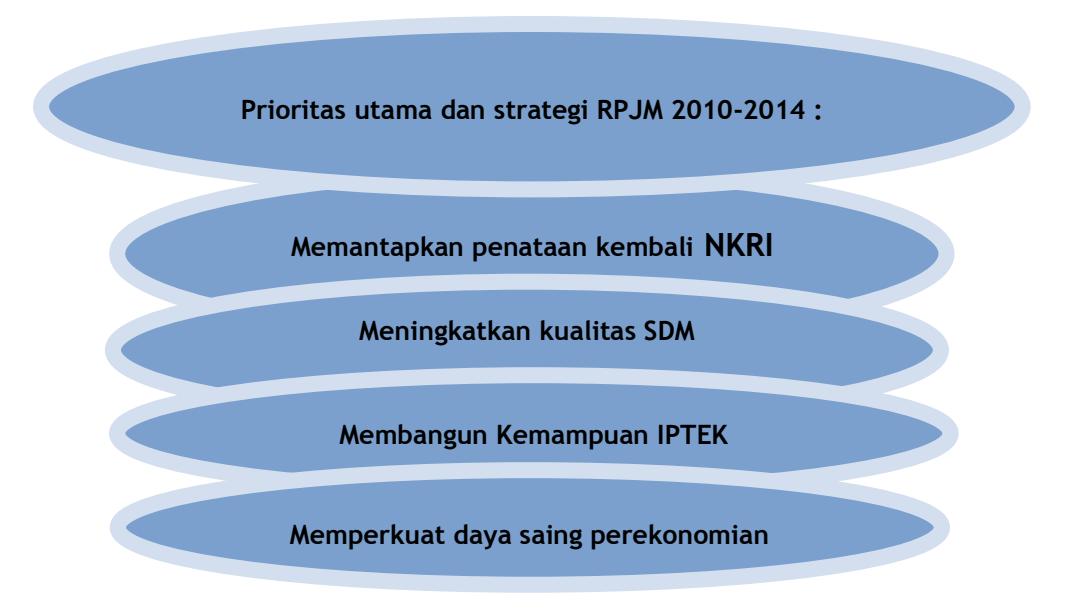 Prioritas utama dan strategi RPJM 2010-2014 :

Memantapkan penataan kembali NKRI

Meningkatkan kualitas SDM

Membangun Kemampuan IPTEK

Memperkuat daya saing perekonomian